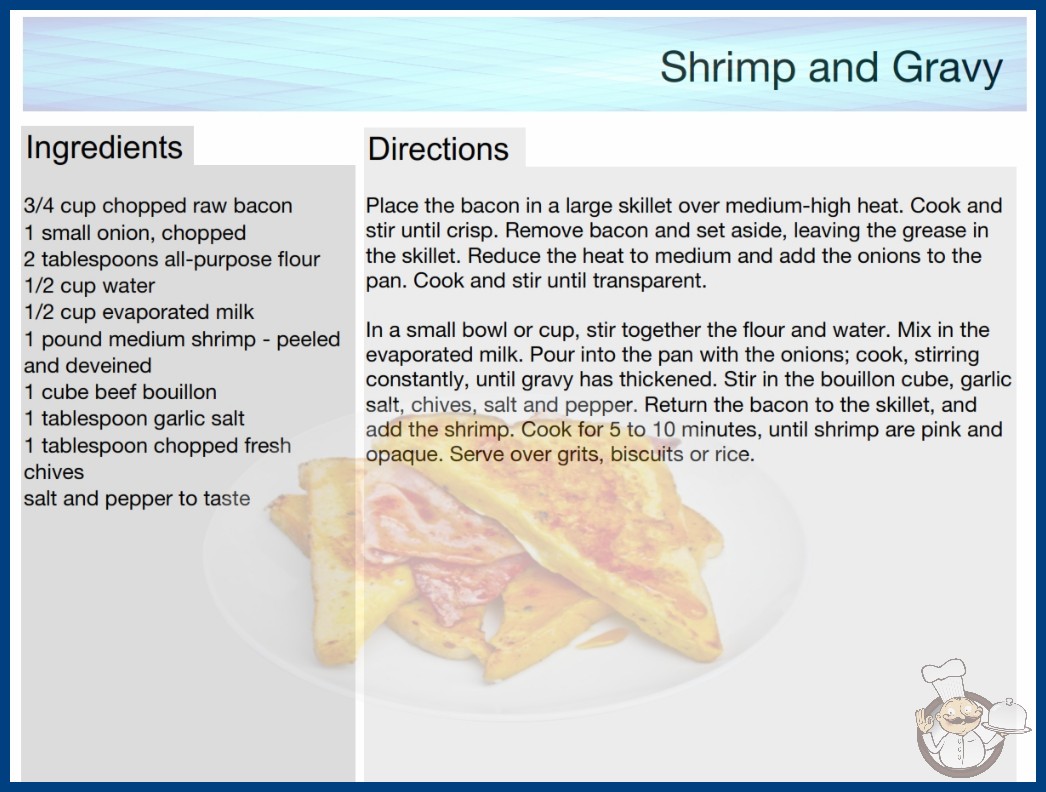 Shrimp and Gravy

Ingredients

3/4 cup chopped raw bacon
1 small onion, chopped
2 tablespoons all-purpose flour
1/2 cup water
1/2 cup evaporated milk
1 pound medium shrimp - peeled and deveined
1 cube beef bouillon
1 tablespoon garlic salt
1 tablespoon chopped fresh chives
salt and pepper to taste

Directions

Place the bacon in a large skillet over medium-high heat. Cook and stir until crisp. Remove bacon and set aside, leaving the grease in the skillet. Reduce the heat to medium and add the onions to the pan. Cook and stir until transparent.

In a small bowl or cup, stir together the flour and water. Mix in the evaporated milk. Pour into the pan with the onions; cook, stirring constantly, until gravy has thickened. Stir in the bouillon cube, garlic salt, chives, salt and pepper. Return the bacon to the skillet, and add the shrimp. Cook for 5 to 10 minutes, until shrimp are pink and opaque. Serve over grits, biscuits or rice.